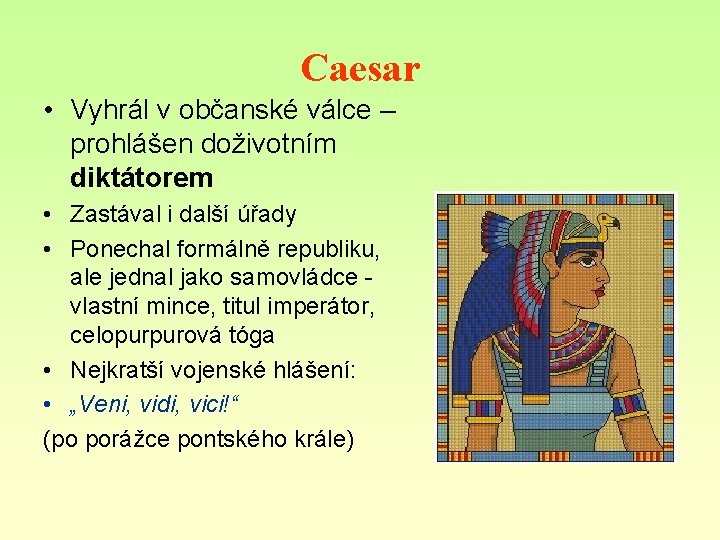 Caesar

• Vyhrál v občanské válce – prohlášen doživotním diktátorem
• Zastával i další úřady
• Ponechal formálně republiku, ale jednal jako samovládce - vlastní mince, titul imperátor, celopurpurová tóga
• Nejkratší vojenské hlášení:
• „Veni, vidi, vici!“
(po porážce pontského krále)